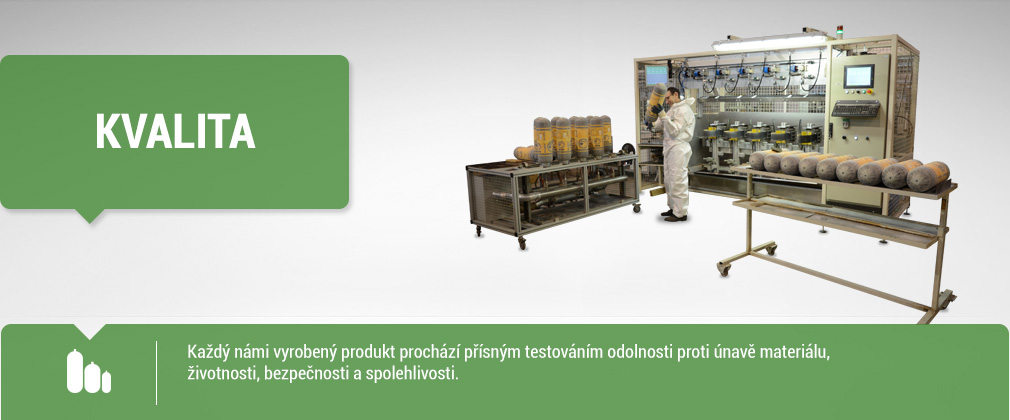 KVALITA

Každý námi vyrobený produkt prochází přísným testováním odolnosti proti únavě materiálu, životnosti, bezpečnosti a spolehlivosti.